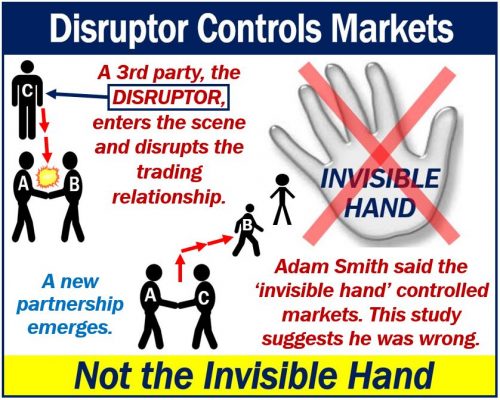 Disruptor Controls Markets

C

A 3rd party, the DISRUPTOR, enters the scene and disrupts the trading relationship.

A B

INVISIBLE HAND

B

A new partnership emerges.

A C

Adam Smith said the 'invisible hand' controlled markets. This study suggests he was wrong.

Not the Invisible Hand